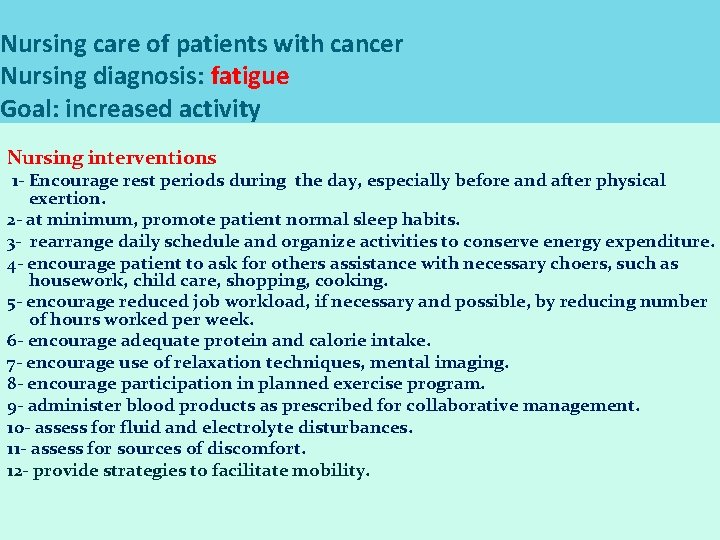 Nursing care of patients with cancer
Nursing diagnosis: fatigue
Goal: increased activity

Nursing interventions
1- Encourage rest periods during the day, especially before and after physical exertion.
2- at minimum, promote patient normal sleep habits.
3- rearrange daily schedule and organize activities to conserve energy expenditure.
4- encourage patient to ask for others assistance with necessary choers, such as housework, child care, shopping, cooking.
5- encourage reduced job workload, if necessary and possible, by reducing number of hours worked per week.
6- encourage adequate protein and calorie intake.
7- encourage use of relaxation techniques, mental imaging.
8- encourage participation in planned exercise program.
9- administer blood products as prescribed for collaborative management.
10- assess for fluid and electrolyte disturbances.
11- assess for sources of discomfort.
12- provide strategies to facilitate mobility.